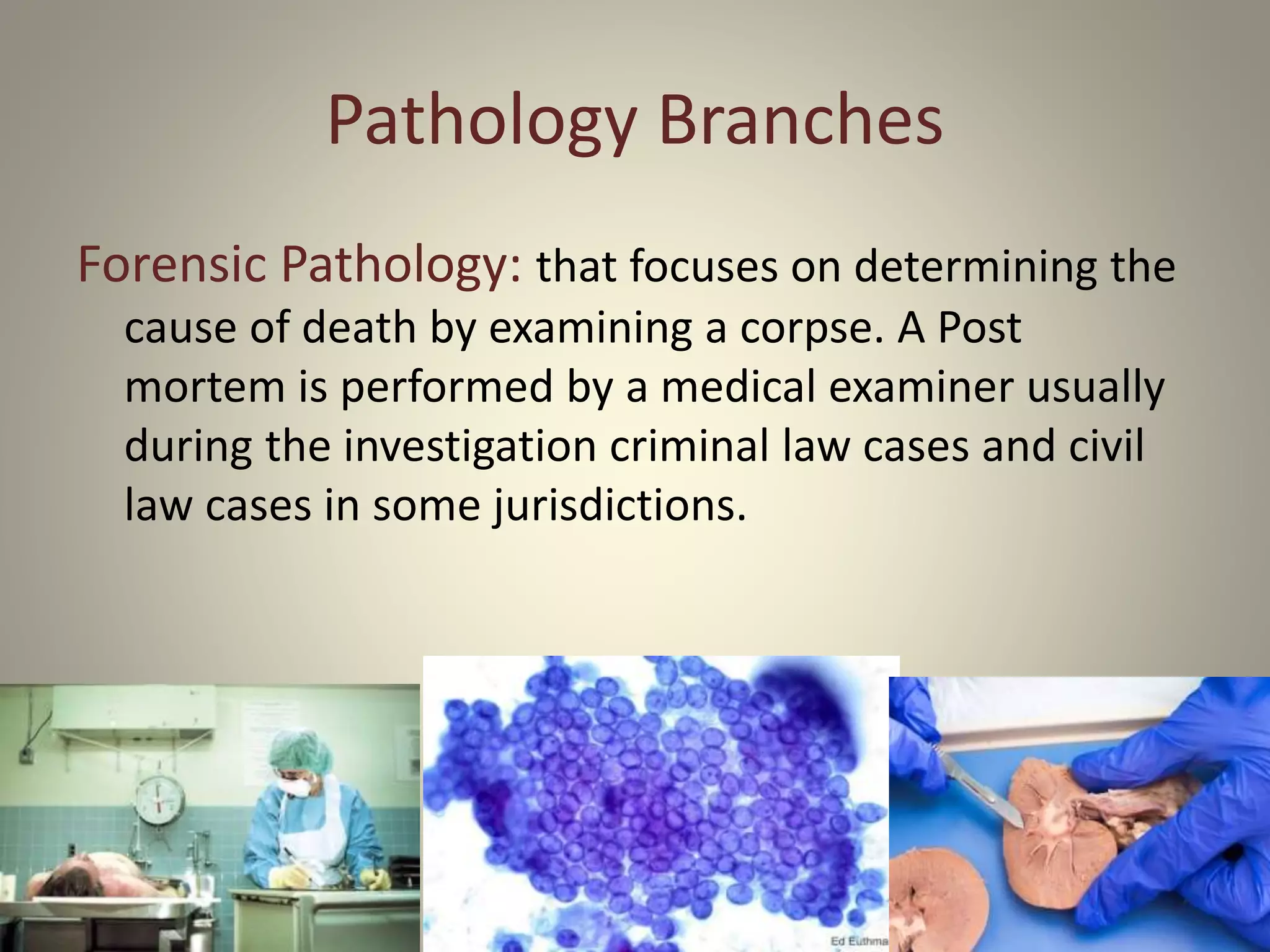 Pathology Branches

Forensic Pathology: that focuses on determining the cause of death by examining a corpse. A Post mortem is performed by a medical examiner usually during the investigation criminal law cases and civil law cases in some jurisdictions.

Ed Euthma